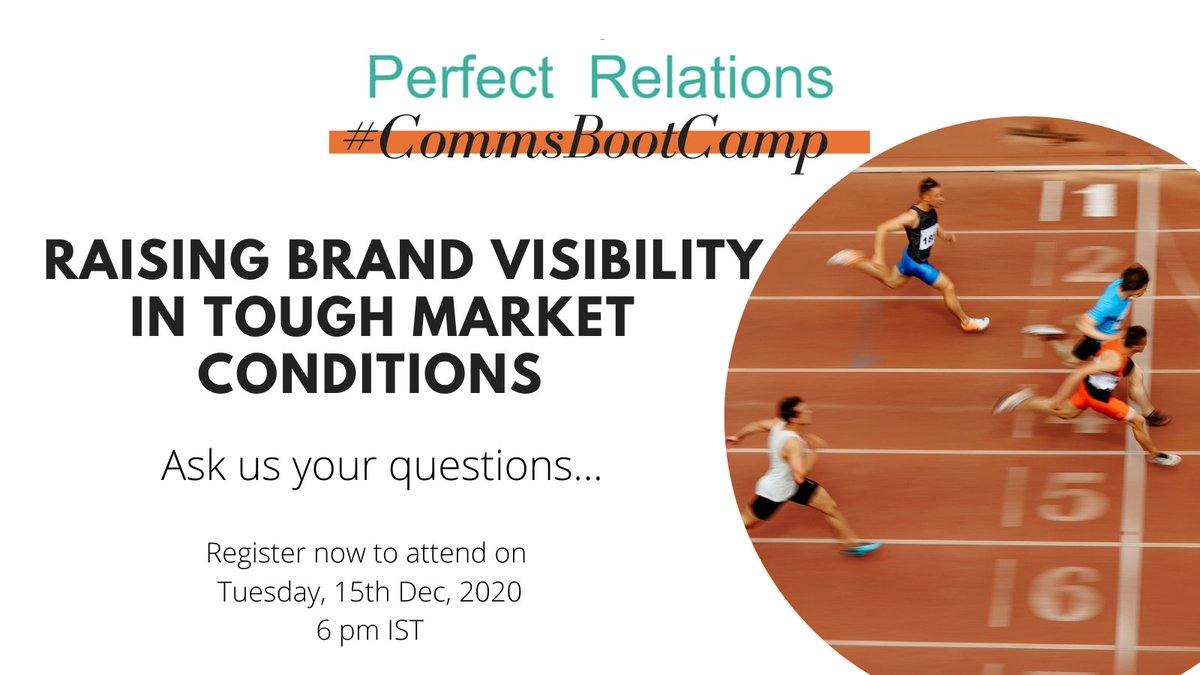 Perfect Relations
#CommsBootCamp

RAISING BRAND VISIBILITY IN TOUGH MARKET CONDITIONS

Ask us your questions...

Register now to attend on
Tuesday, 15th Dec, 2020
6 pm IST

1
2
5
6